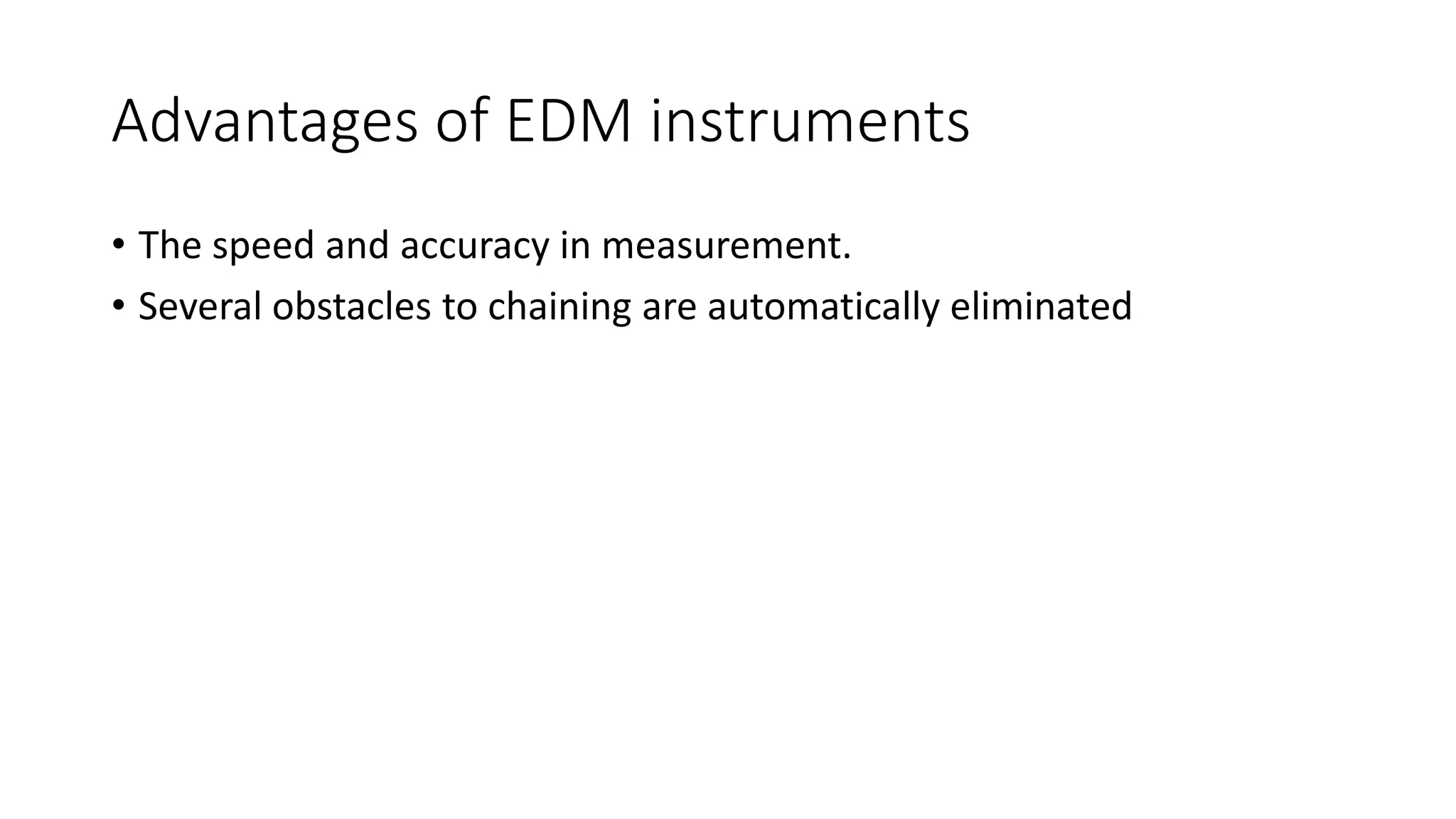 Advantages of EDM instruments

• The speed and accuracy in measurement.
• Several obstacles to chaining are automatically eliminated